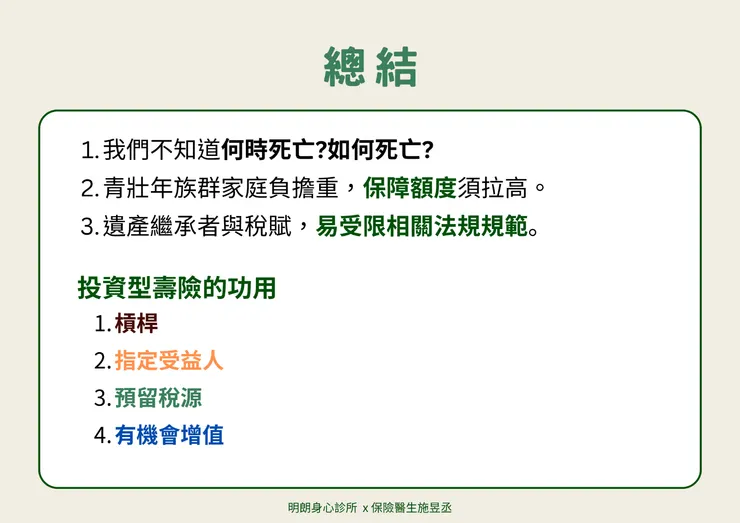 總結

1. 我們不知道何時死亡?如何死亡?
2. 青壯年族群家庭負擔重，保障額度須拉高。
3. 遺產繼承者與稅賦，易受限相關法規規範。

投資型壽險的功用
1. 槓桿
2. 指定受益人
3. 預留稅源
4. 有機會增值

明朗身心診所 x 保險醫生施昱丞